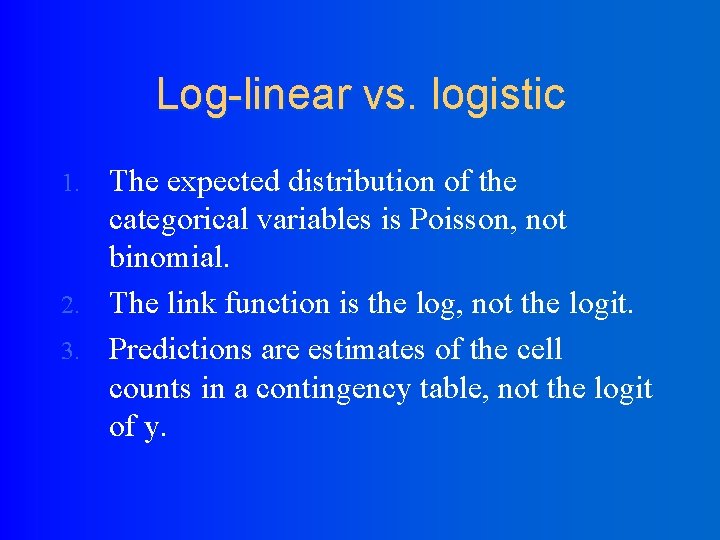 Log-linear vs. logistic

1. The expected distribution of the categorical variables is Poisson, not binomial.
2. The link function is the log, not the logit.
3. Predictions are estimates of the cell counts in a contingency table, not the logit of y.